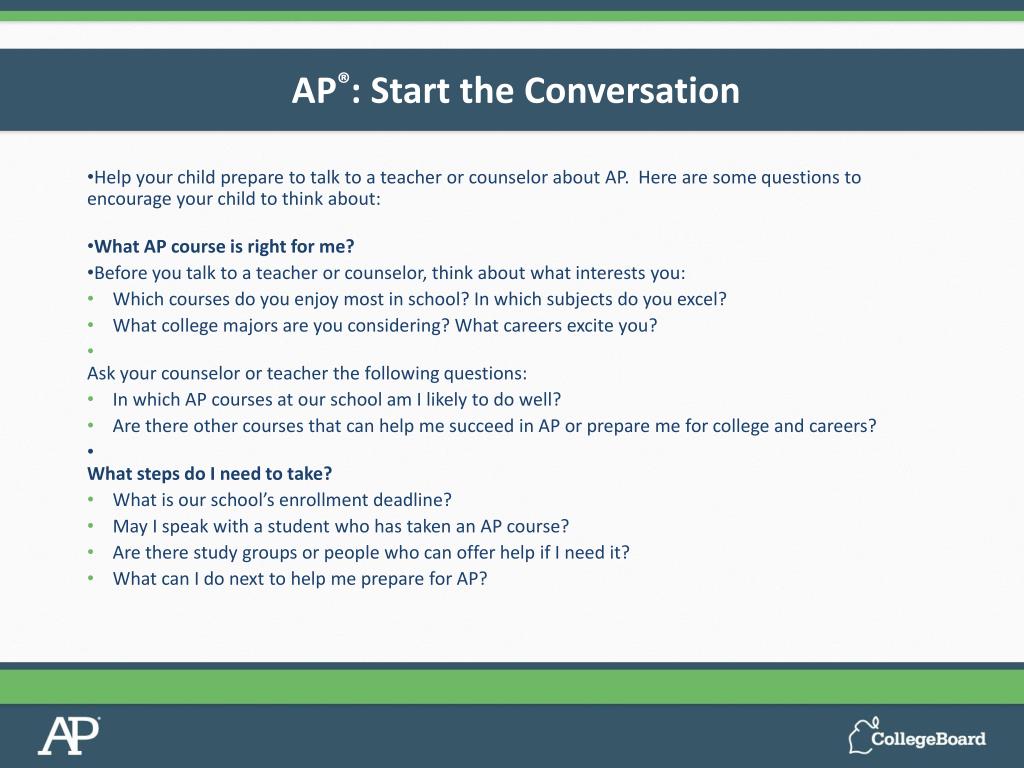 AP®: Start the Conversation

•Help your child prepare to talk to a teacher or counselor about AP. Here are some questions to encourage your child to think about:

•What AP course is right for me?
•Before you talk to a teacher or counselor, think about what interests you:
• Which courses do you enjoy most in school? In which subjects do you excel?
• What college majors are you considering? What careers excite you?
•
Ask your counselor or teacher the following questions:
• In which AP courses at our school am I likely to do well?
• Are there other courses that can help me succeed in AP or prepare me for college and careers?
•
What steps do I need to take?
• What is our school's enrollment deadline?
• May I speak with a student who has taken an AP course?
• Are there study groups or people who can offer help if I need it?
• What can I do next to help me prepare for AP?

AP

CollegeBoard